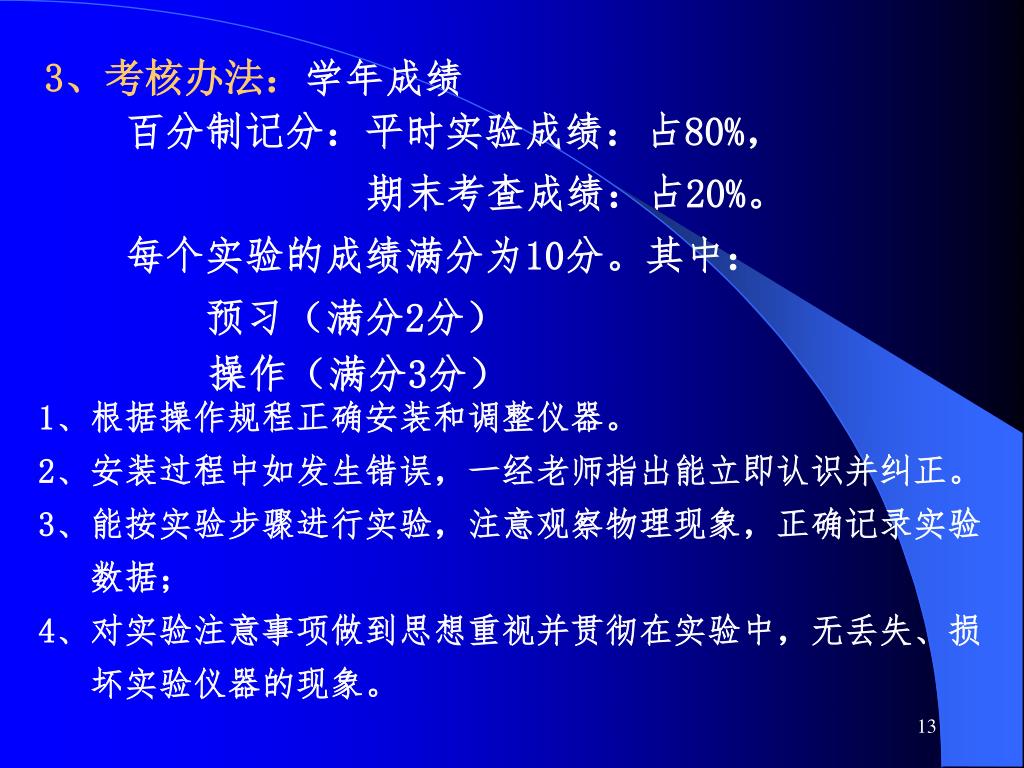 3、考核办法：学年成绩

百分制记分：平时实验成绩：占80%，

期末考查成绩：占20%。

每个实验的成绩满分为10分。其中：

预习（满分2分）

操作（满分3分）

1、根据操作规程正确安装和调整仪器。

2、安装过程中如发生错误，一经老师指出能立即认识并纠正。

3、能按实验步骤进行实验，注意观察物理现象，正确记录实验数据；

4、对实验注意事项做到思想重视并贯彻在实验中，无丢失、损坏实验仪器的现象。

13